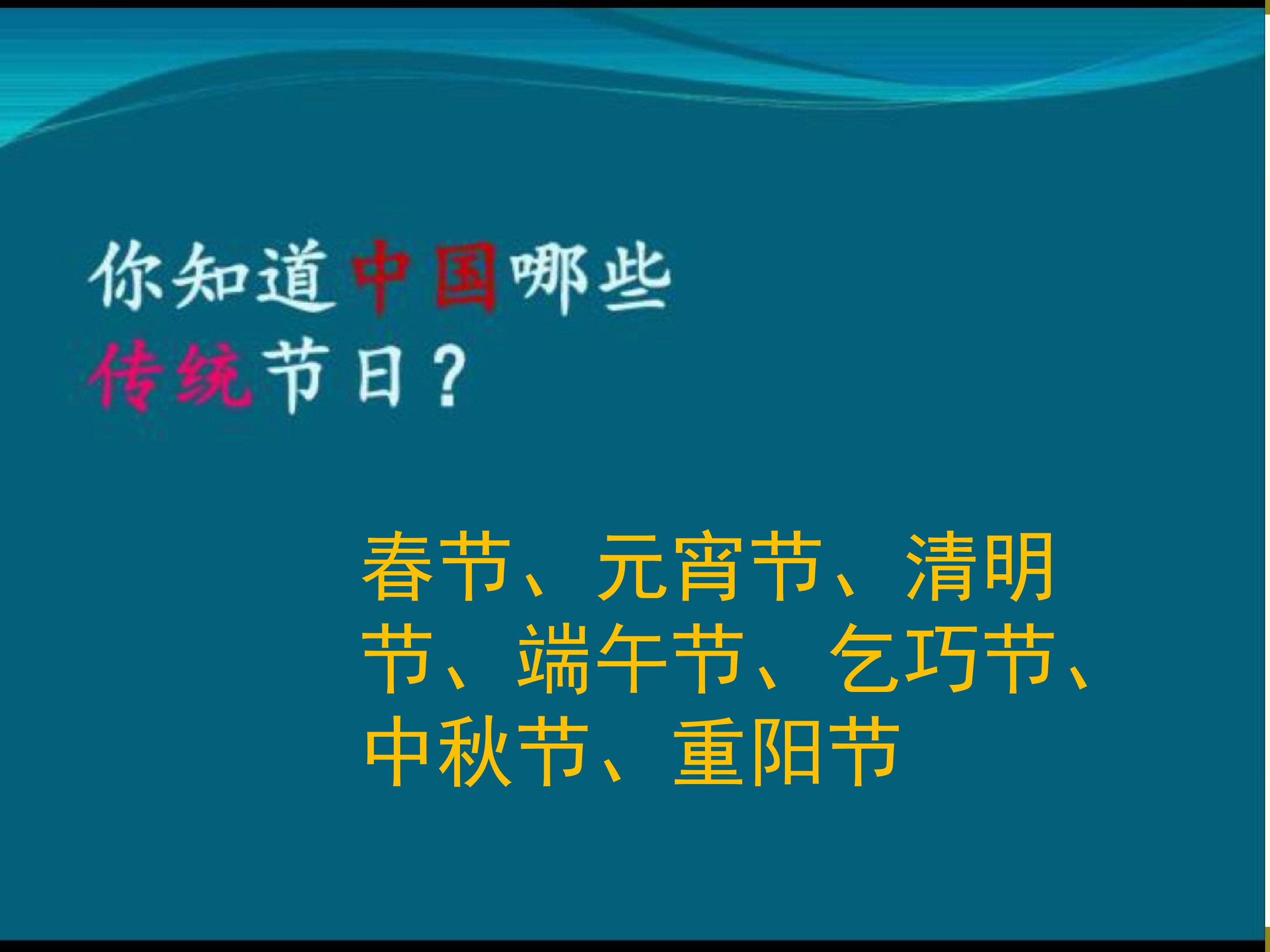 你知道中国哪些传统节日？

春节、元宵节、清明节、端午节、乞巧节、中秋节、重阳节